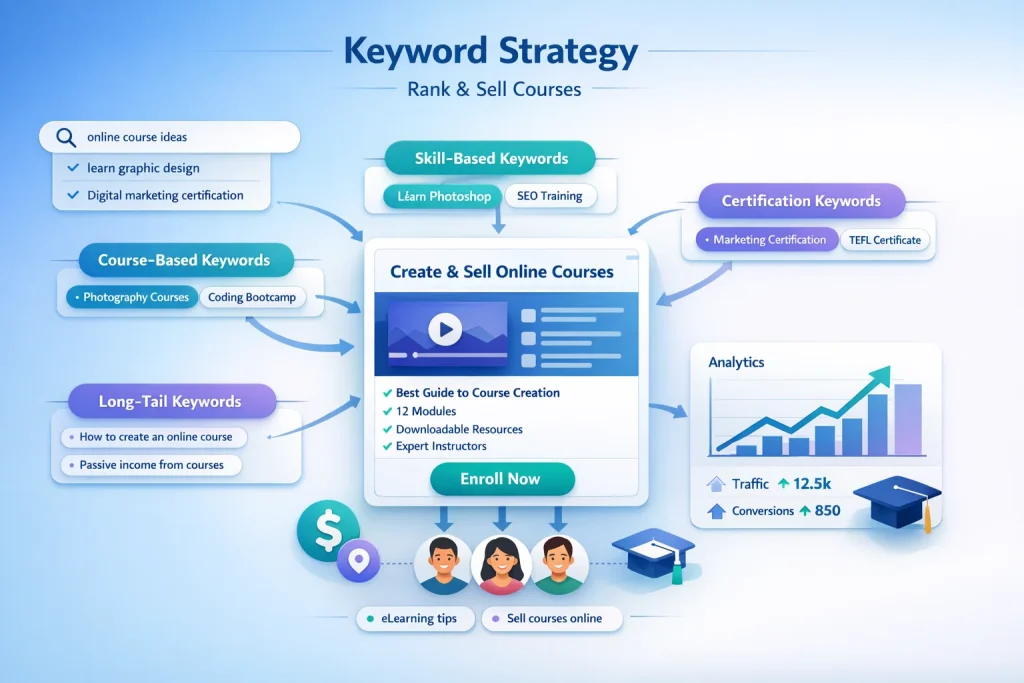 Keyword Strategy

Rank & Sell Courses

online course ideas

learn graphic design

Digital marketing certification

Skill-Based Keywords

Learn Photoshop

SEO Training

Certification Keywords

Marketing Certification

TEFL Certificate

Course-Based Keywords

Photography Courses

Coding Bootcamp

Create & Sell Online Courses

Best Guide to Course Creation

12 Modules

Downloadable Resources

Expert Instructors

Enroll Now

Long-Tail Keywords

How to create an online course

Passive income from courses

Analytics

Traffic 12.5k

Conversions 850

eLearning tips

Sell courses online